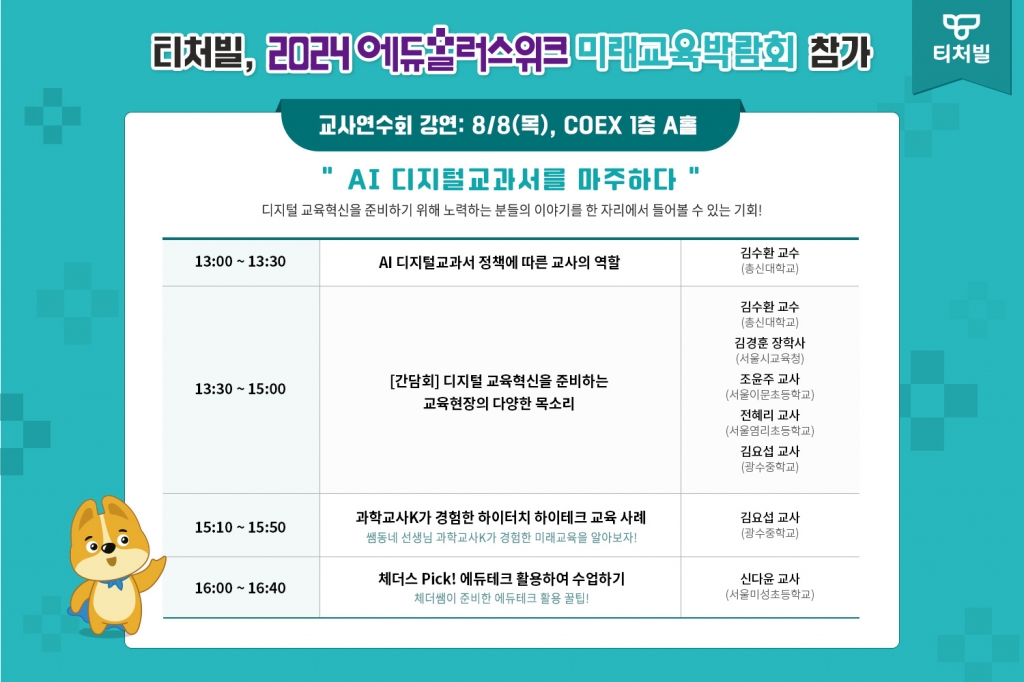 티처빌, 2024 에듀플러스위크 미래교육박람회 참가

티처빌

교사연수회 강연: 8/8(목), COEX 1층 A홀

" AI 디지털교과서를 마주하다 "

디지털 교육혁신을 준비하기 위해 노력하는 분들의 이야기를 한 자리에서 들어볼 수 있는 기회!

| | | |
|---|---|---|
| 13:00 ~ 13:30 | AI 디지털교과서 정책에 따른 교사의 역할 | 김수환 교수 (총신대학교) |
| 13:30 ~ 15:00 | [간담회] 디지털 교육혁신을 준비하는 교육현장의 다양한 목소리 | 김수환 교수 (총신대학교) 김경훈 장학사 (서울시교육청) 조윤주 교사 (서울이문초등학교) 전혜리 교사 (서울염리초등학교) 김요섭 교사 (광수중학교) |
| 15:10 ~ 15:50 | 과학교사K가 경험한 하이터치 하이테크 교육 사례 쌤동네 선생님 과학교사K가 경험한 미래교육을 알아보자! | 김요섭 교사 (광수중학교) |
| 16:00 ~ 16:40 | 체더스 Pick! 에듀테크 활용하여 수업하기 체더쌤이 준비한 에듀테크 활용 꿀팁! | 신다윤 교사 (서울미성초등학교) |